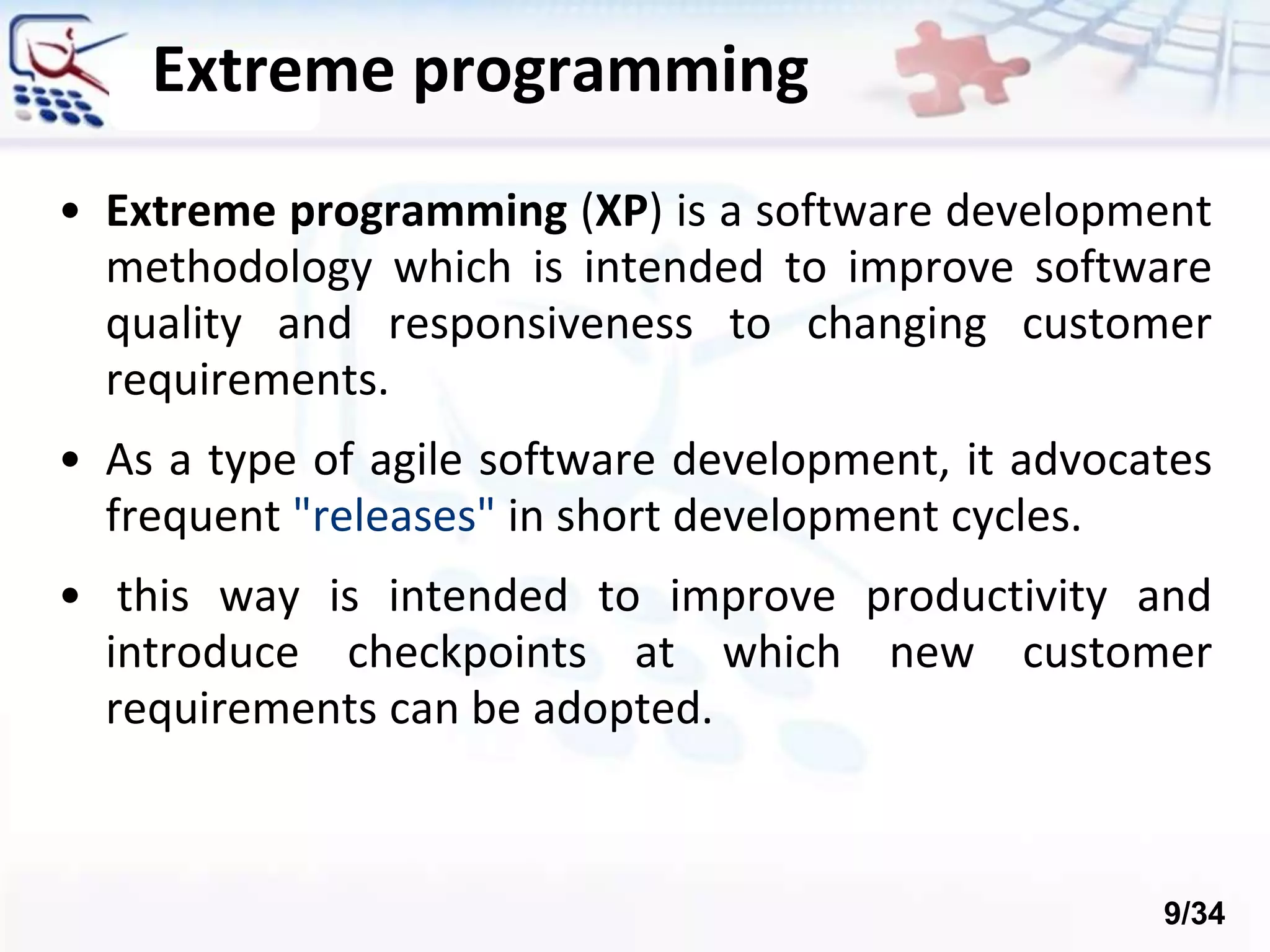 Extreme programming

• Extreme programming (XP) is a software development methodology which is intended to improve software quality and responsiveness to changing customer requirements.

• As a type of agile software development, it advocates frequent "releases" in short development cycles.

• this way is intended to improve productivity and introduce checkpoints at which new customer requirements can be adopted.

9/34